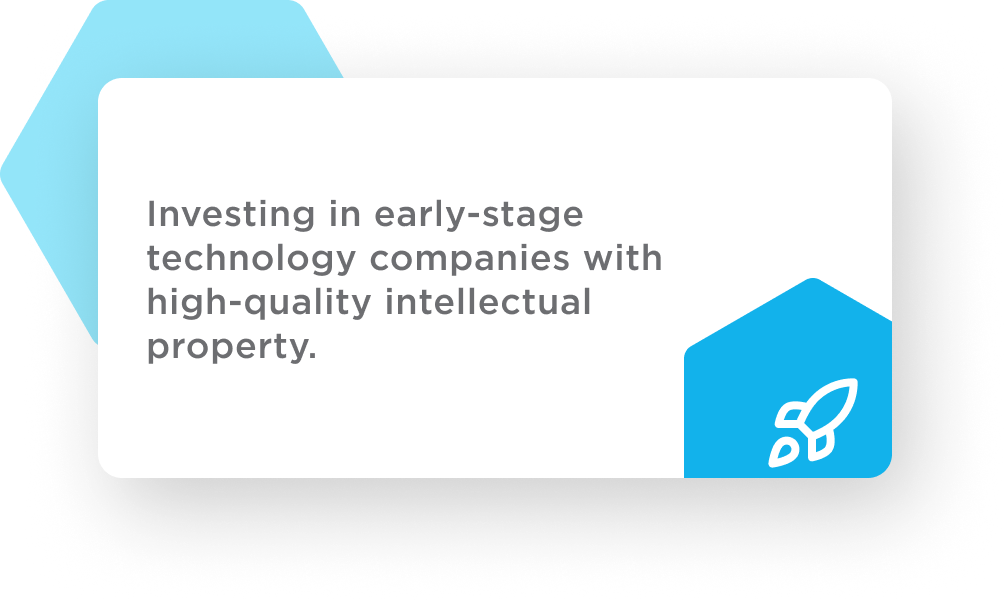 Investing in early-stage technology companies with high-quality intellectual property.